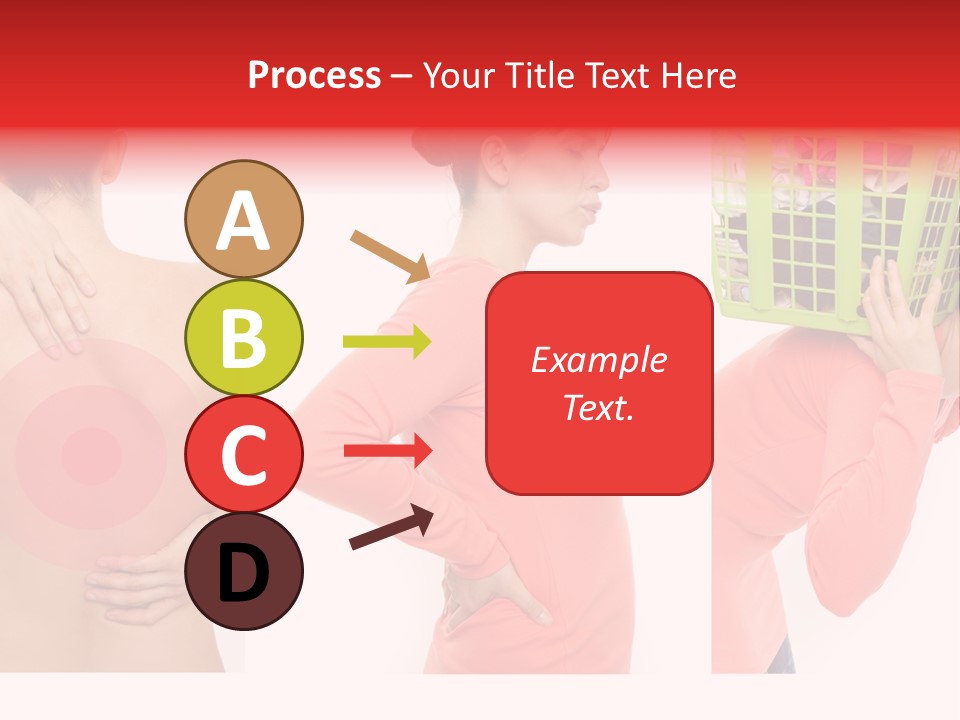 Process – Your Title Text Here

A

B

C

D

Example Text.